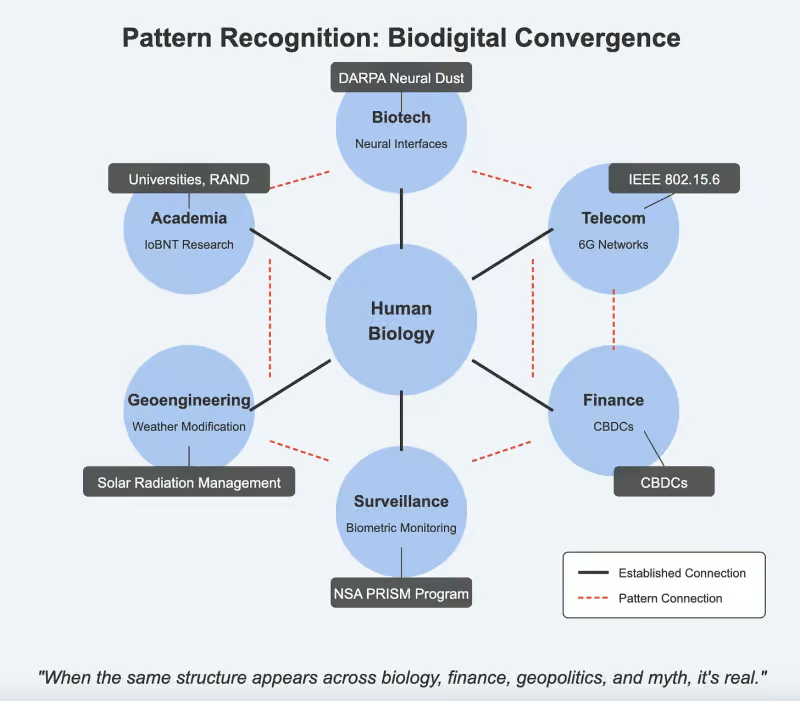 Pattern Recognition: Biodigital Convergence

DARPA Neural Dust

Biotech
Neural Interfaces

Universities, RAND

Academia
IoBNT Research

IEEE 802.15.6

Telecom
6G Networks

Human Biology

Geoengineering
Weather Modification

Solar Radiation Management

Finance
CBDCs

CBDCs

Surveillance
Biometric Monitoring

NSA PRISM Program

Established Connection
Pattern Connection

"When the same structure appears across biology, finance, geopolitics, and myth, it's real."